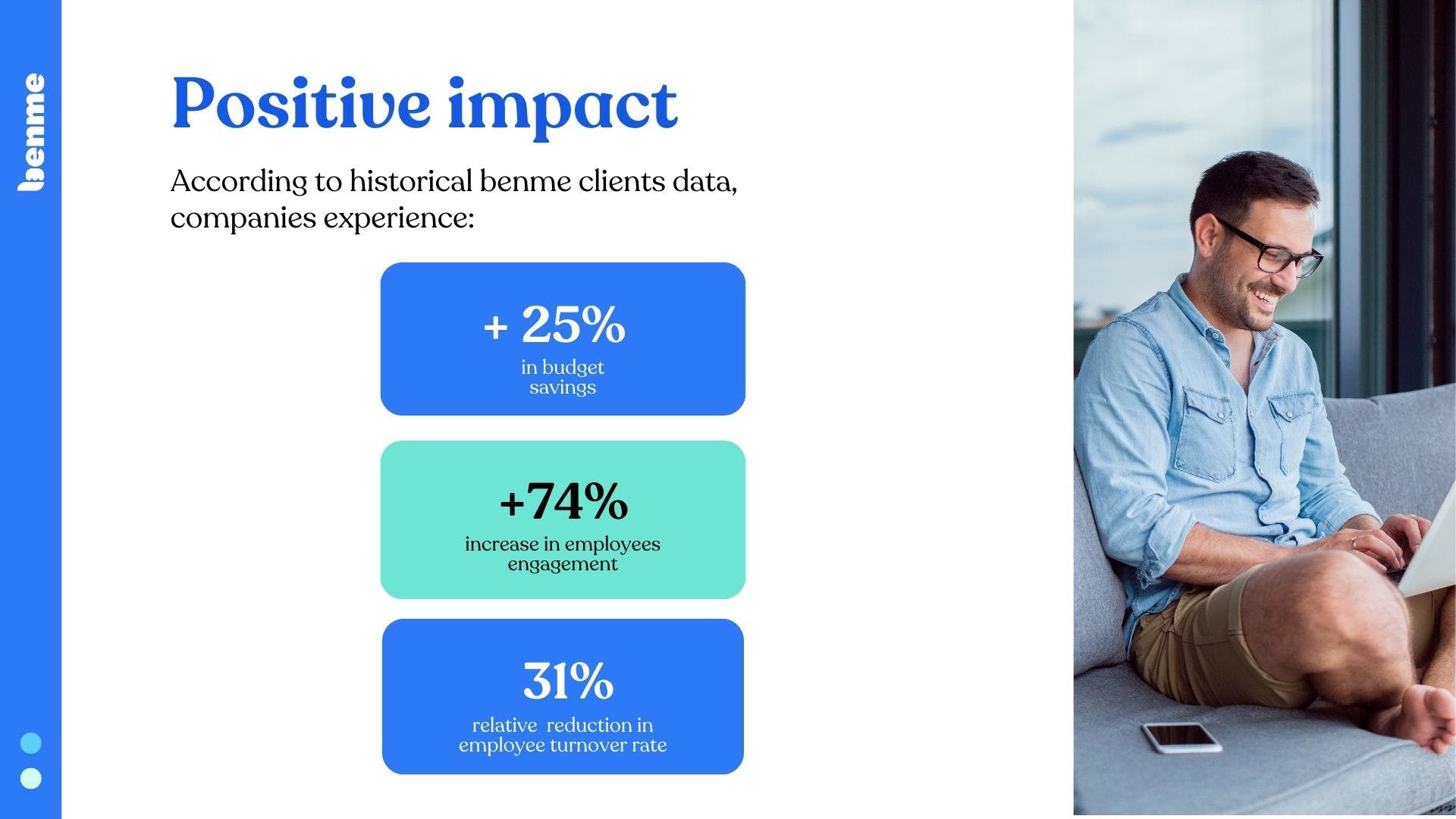 benme

Positive impact

According to historical benme clients data, companies experience:

+ 25%
in budget savings

+74%
increase in employees engagement

31%
relative reduction in employee turnover rate